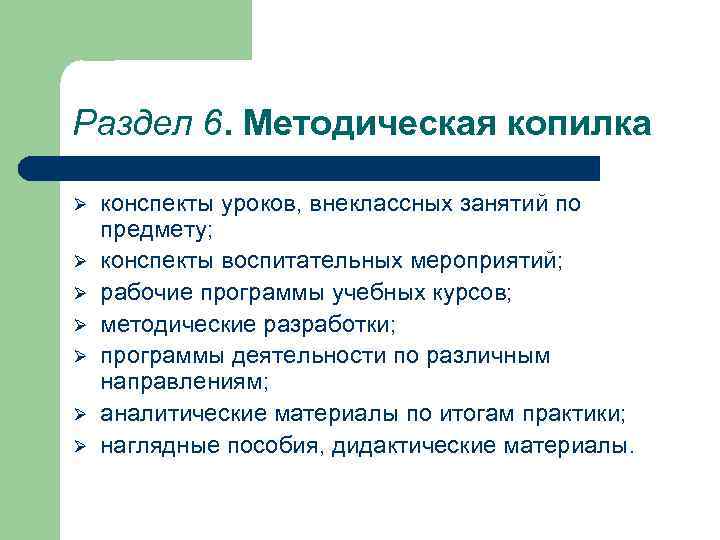 Раздел 6. Методическая копилка

➢ конспекты уроков, внеклассных занятий по предмету;
➢ конспекты воспитательных мероприятий;
➢ рабочие программы учебных курсов;
➢ методические разработки;
➢ программы деятельности по различным направлениям;
➢ аналитические материалы по итогам практики;
➢ наглядные пособия, дидактические материалы.